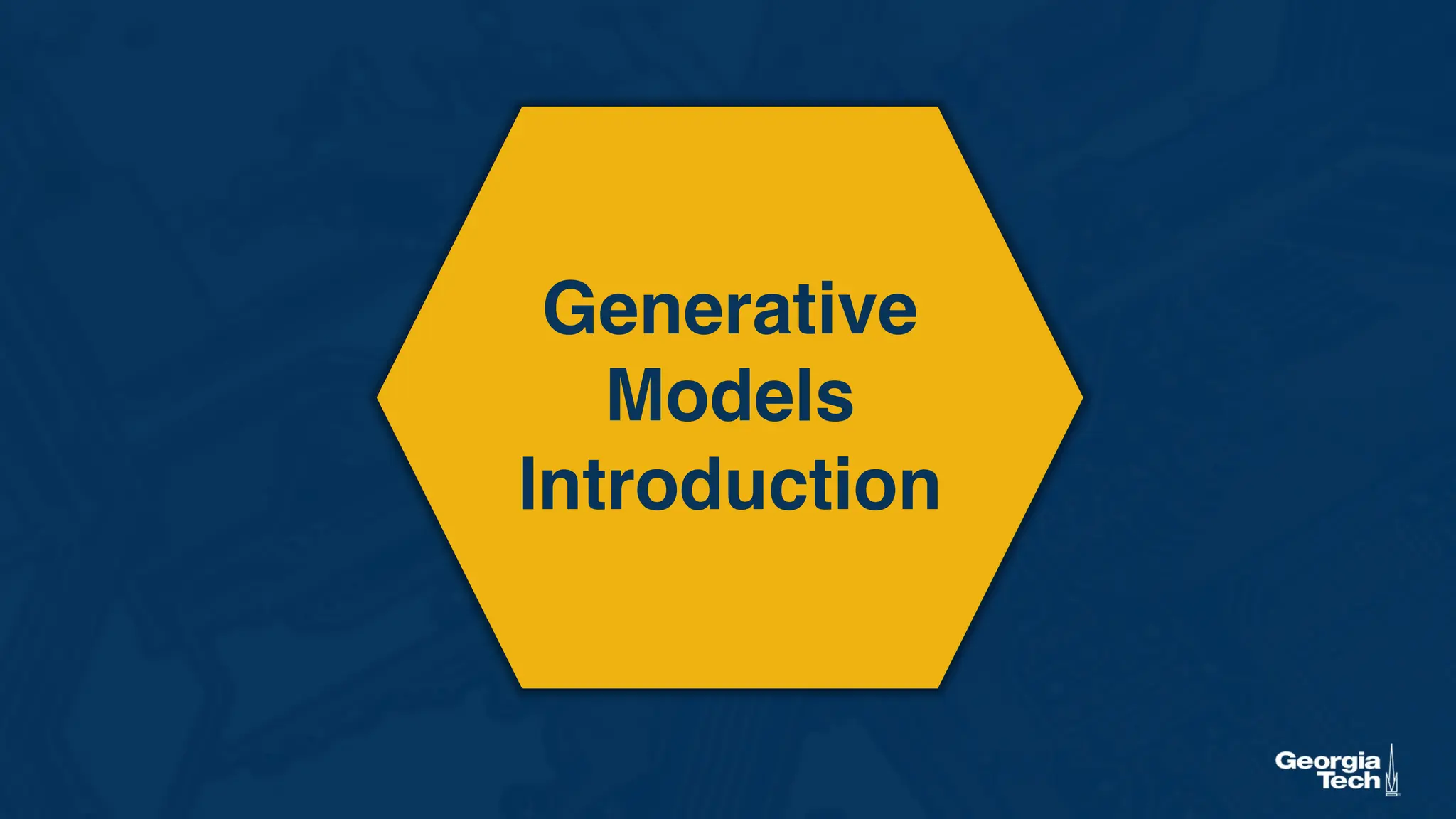 Generative Models Introduction

Georgia Tech